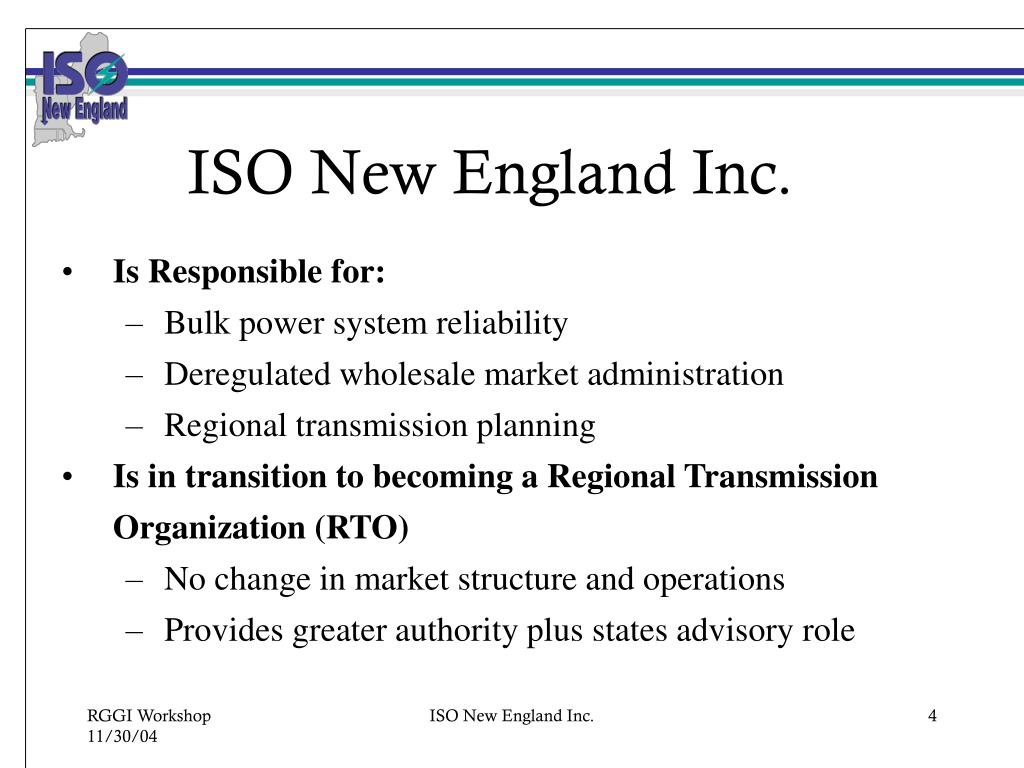 ISO
New England

ISO New England Inc.

• Is Responsible for:
 – Bulk power system reliability
 – Deregulated wholesale market administration
 – Regional transmission planning
• Is in transition to becoming a Regional Transmission Organization (RTO)
 – No change in market structure and operations
 – Provides greater authority plus states advisory role

RGGI Workshop
11/30/04

ISO New England Inc.

4